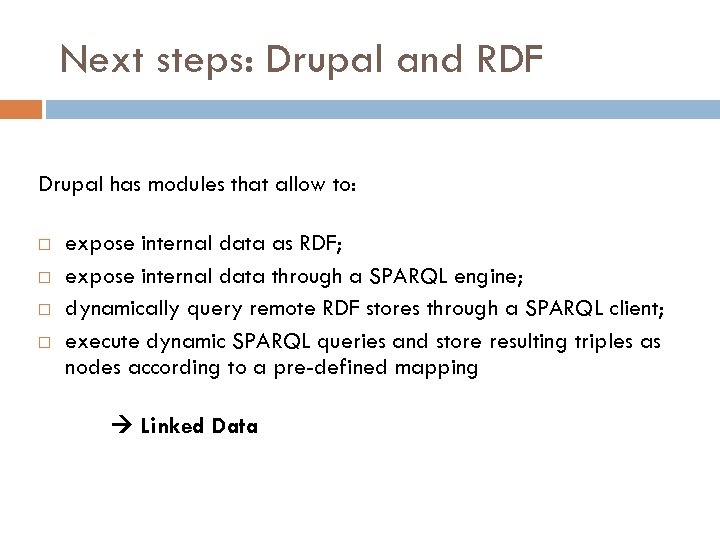 Next steps: Drupal and RDF

Drupal has modules that allow to:

□ expose internal data as RDF;
□ expose internal data through a SPARQL engine;
□ dynamically query remote RDF stores through a SPARQL client;
□ execute dynamic SPARQL queries and store resulting triples as nodes according to a pre-defined mapping

→ Linked Data